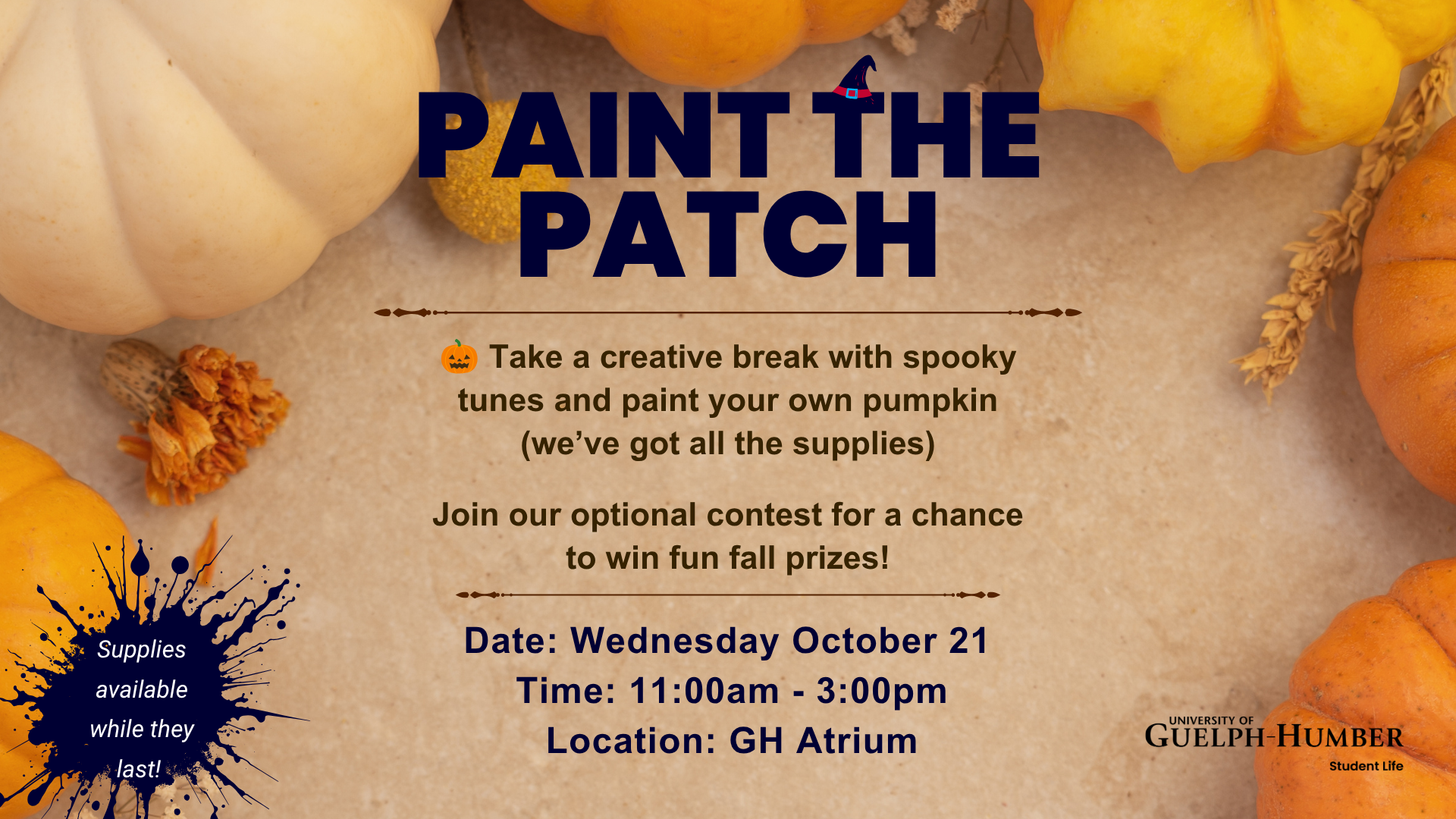 PAINT THE PATCH

🎃 Take a creative break with spooky tunes and paint your own pumpkin (we've got all the supplies)

Join our optional contest for a chance to win fun fall prizes!

Date: Wednesday October 21
Time: 11:00am - 3:00pm
Location: GH Atrium

Supplies available while they last!

UNIVERSITY OF GUELPH-HUMBER
Student Life